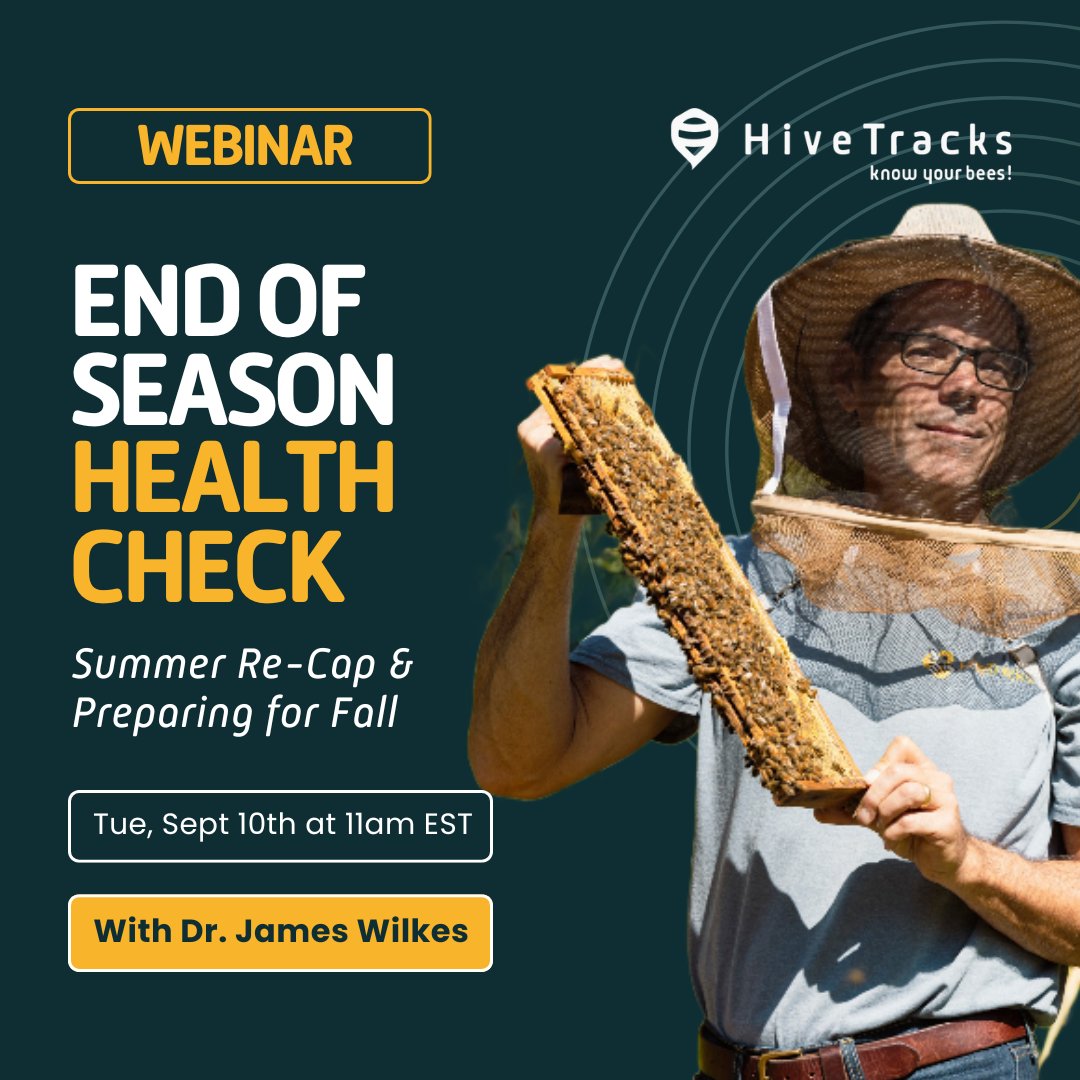 WEBINAR

HiveTracks
know your bees!

END OF SEASON HEALTH CHECK

Summer Re-Cap & Preparing for Fall

Tue, Sept 10th at 11am EST

With Dr. James Wilkes